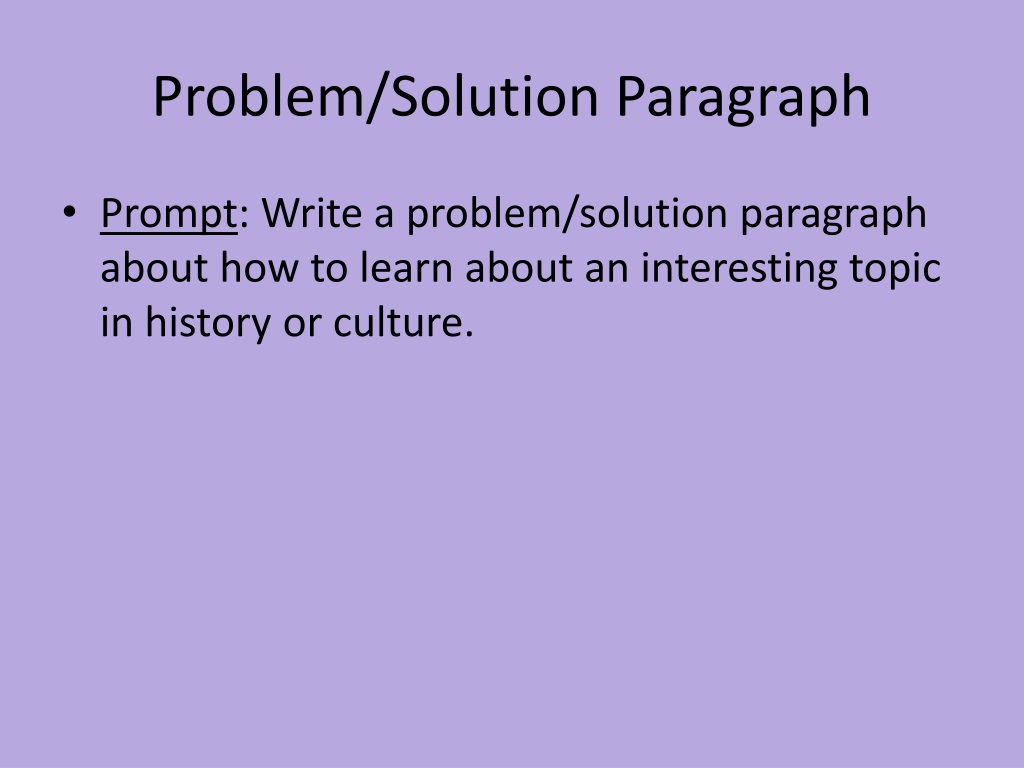 Problem/Solution Paragraph

• Prompt: Write a problem/solution paragraph about how to learn about an interesting topic in history or culture.